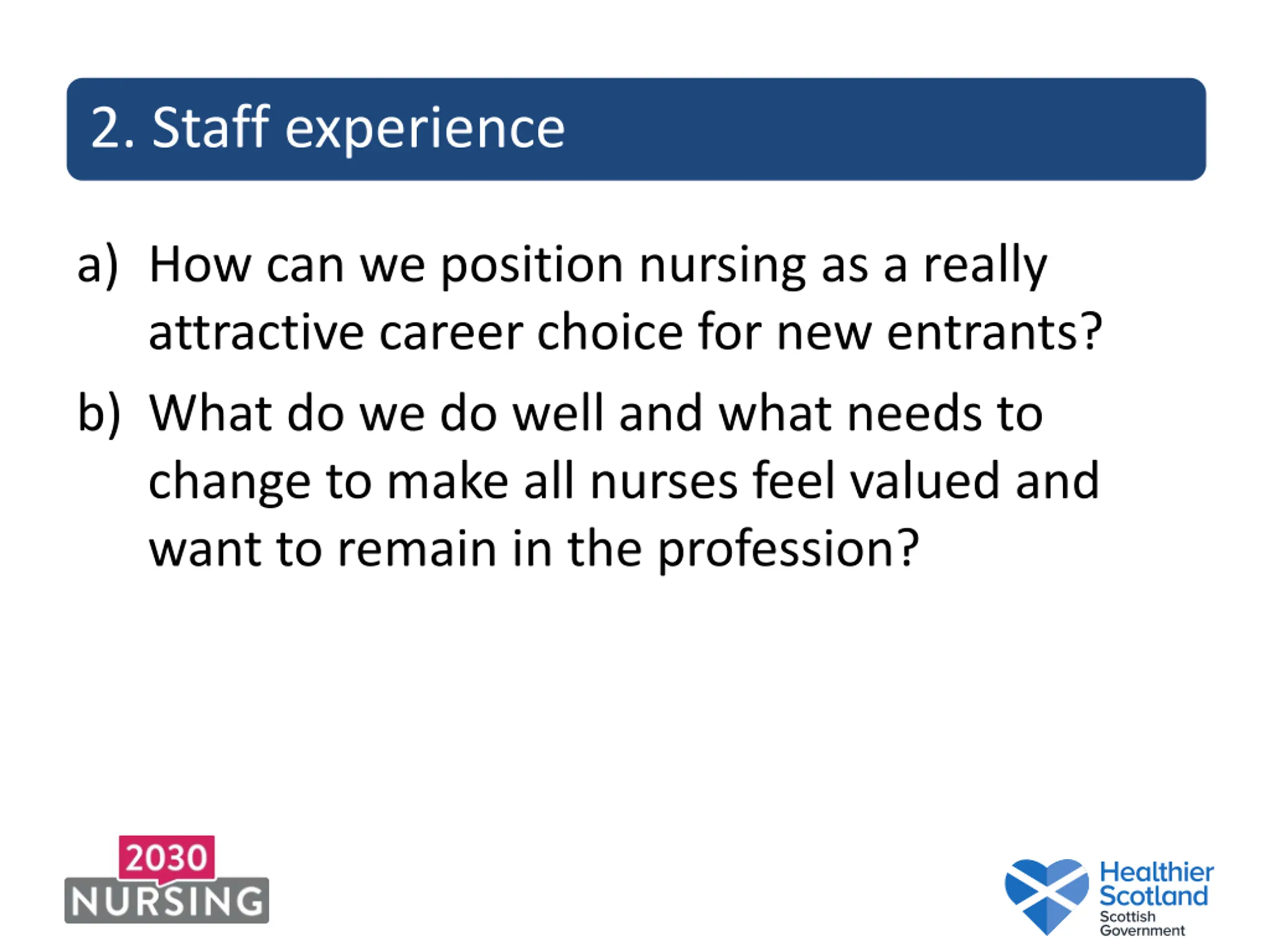 2. Staff experience

a) How can we position nursing as a really attractive career choice for new entrants?

b) What do we do well and what needs to change to make all nurses feel valued and want to remain in the profession?

2030
NURSING

Healthier Scotland
Scottish Government